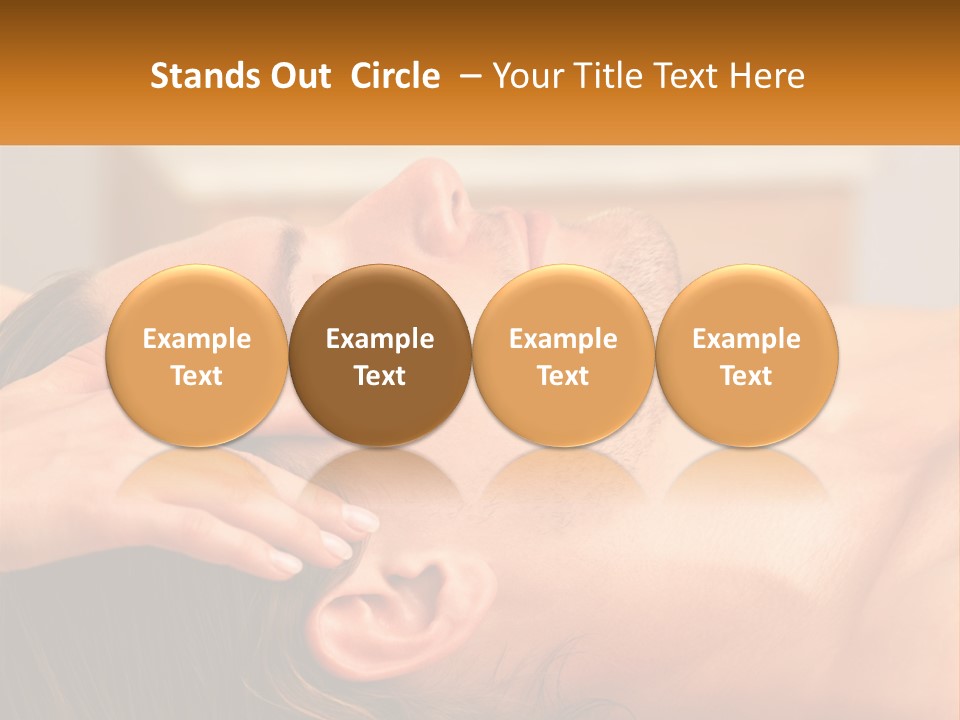 Stands Out Circle – Your Title Text Here

Example Text

Example Text

Example Text

Example Text